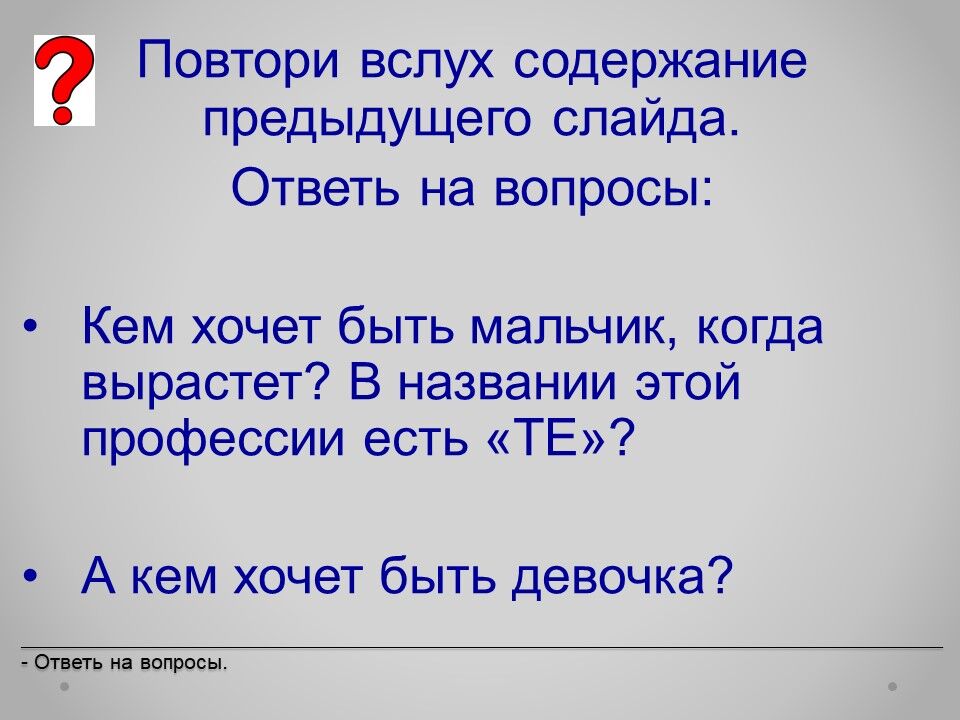 ?

Повтори вслух содержание предыдущего слайда.

Ответь на вопросы:

• Кем хочет быть мальчик, когда вырастет? В названии этой профессии есть «ТЕ»?

• А кем хочет быть девочка?

- Ответь на вопросы.